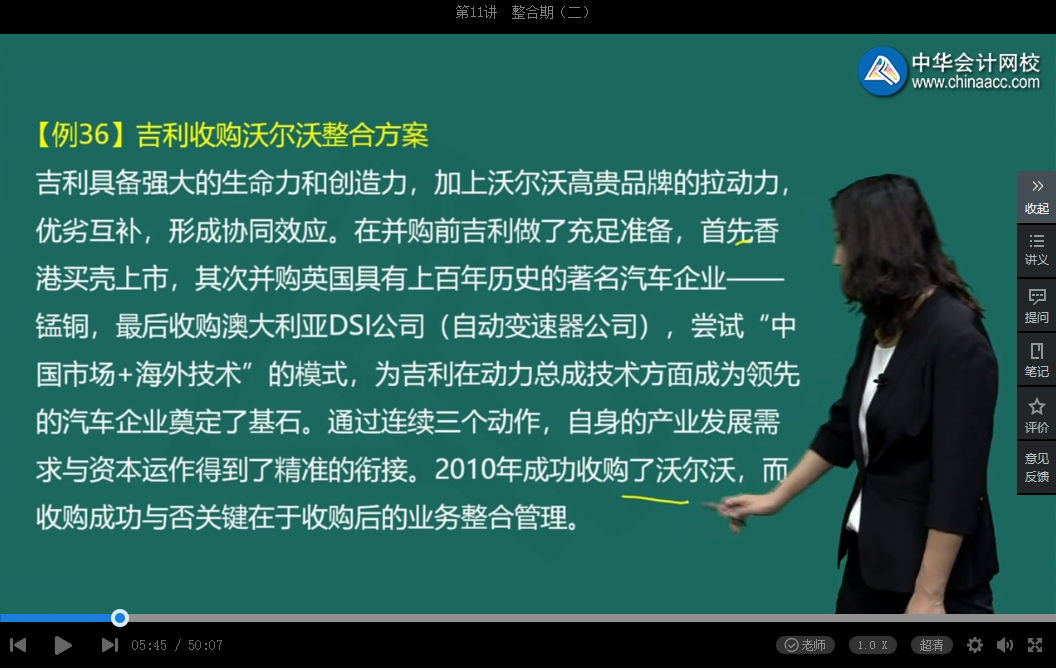 第11讲 整合期（二）

中华会计网校
www.chinaacc.com

【例36】吉利收购沃尔沃整合方案

吉利具备强大的生命力和创造力，加上沃尔沃高贵品牌的拉动力，优劣互补，形成协同效应。在并购前吉利做了充足准备，首先香港买壳上市，其次并购英国具有上百年历史的著名汽车企业——锰铜，最后收购澳大利亚DSI公司（自动变速器公司），尝试“中国市场+海外技术”的模式，为吉利在动力总成技术方面成为领先的汽车企业奠定了基石。通过连续三个动作，自身的产业发展需求与资本运作得到了精准的衔接。2010年成功收购了沃尔沃，而收购成功与否关键在于收购后的业务整合管理。

收起
讲义
提问
笔记
评价
意见反馈

05:45 / 50:07
老师
1.0 X
超清